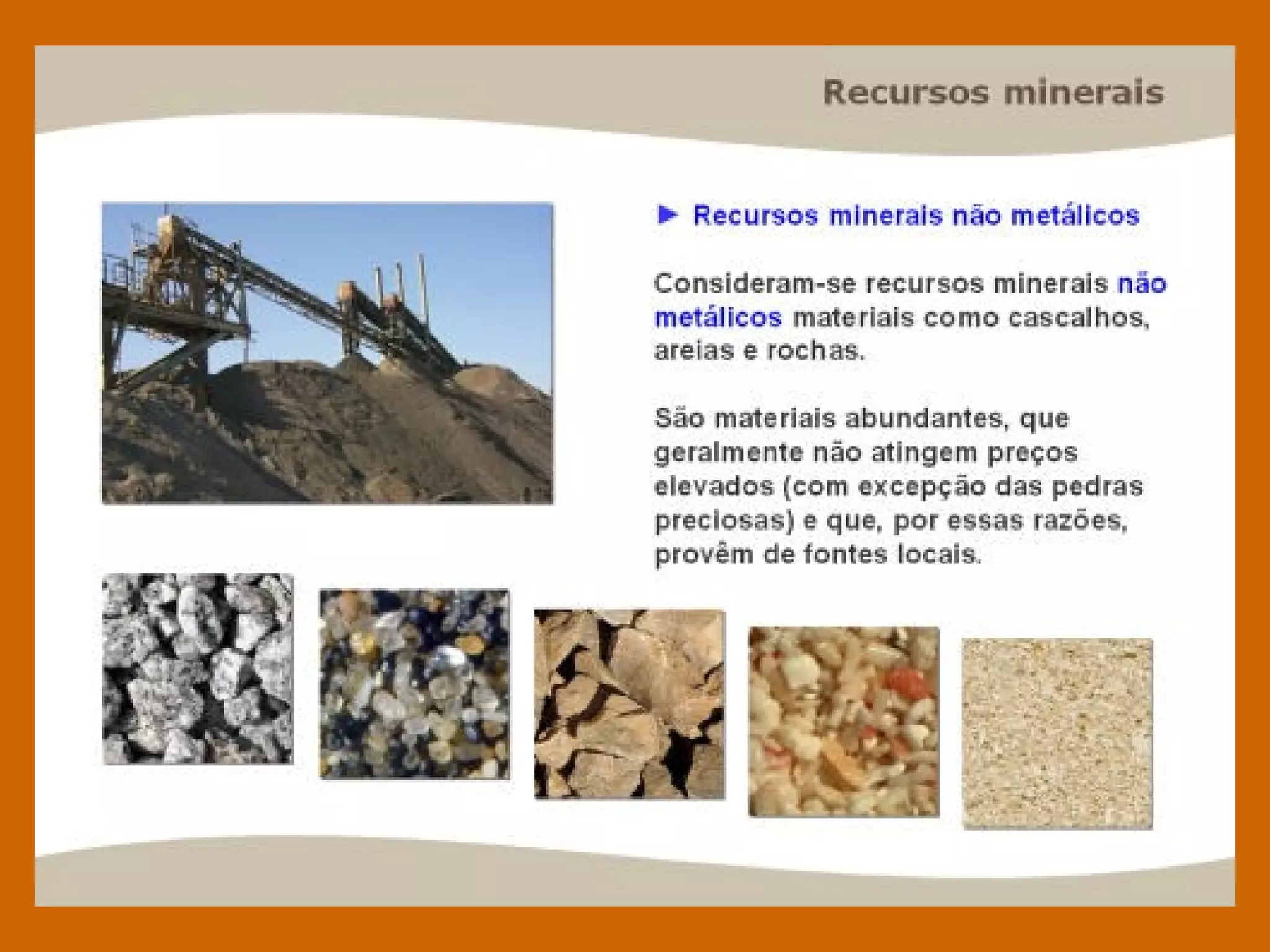 Recursos minerais

► Recursos minerais não metálicos

Consideram-se recursos minerais não metálicos materiais como cascalhos, areias e rochas.

São materiais abundantes, que geralmente não atingem preços elevados (com excepção das pedras preciosas) e que, por essas razões, provêm de fontes locais.